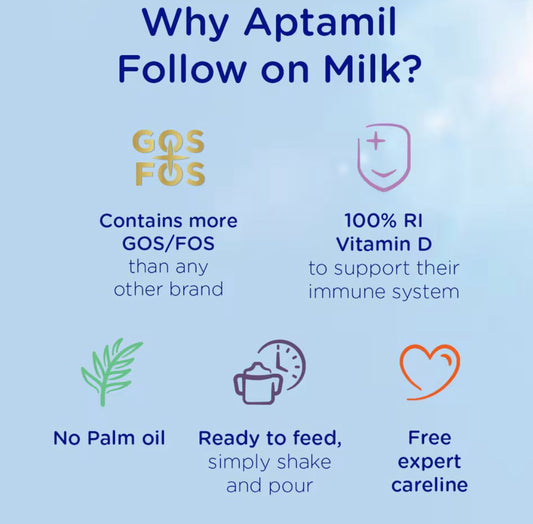 Why Aptamil Follow on Milk?

GOS FOS

Contains more GOS/FOS than any other brand

100% RI Vitamin D to support their immune system

No Palm oil

Ready to feed, simply shake and pour

Free expert careline